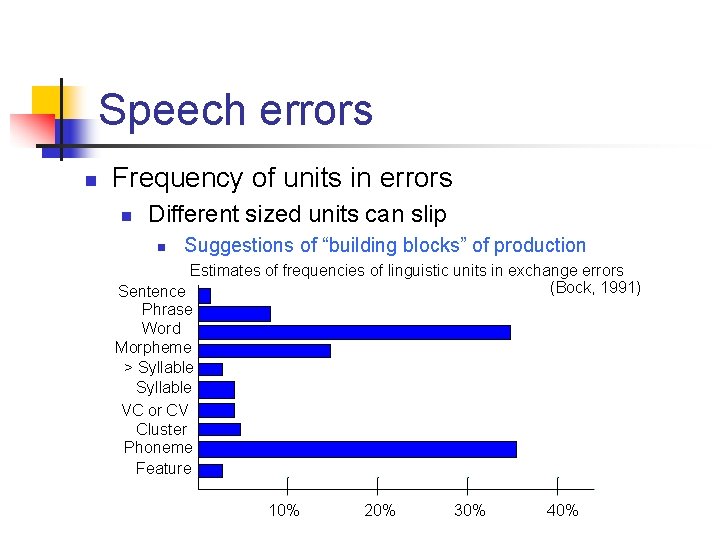 Speech errors

Frequency of units in errors

Different sized units can slip

Suggestions of “building blocks” of production

Estimates of frequencies of linguistic units in exchange errors (Bock, 1991)

Sentence
Phrase
Word
Morpheme
> Syllable
Syllable
VC or CV
Cluster
Phoneme
Feature

10%
20%
30%
40%